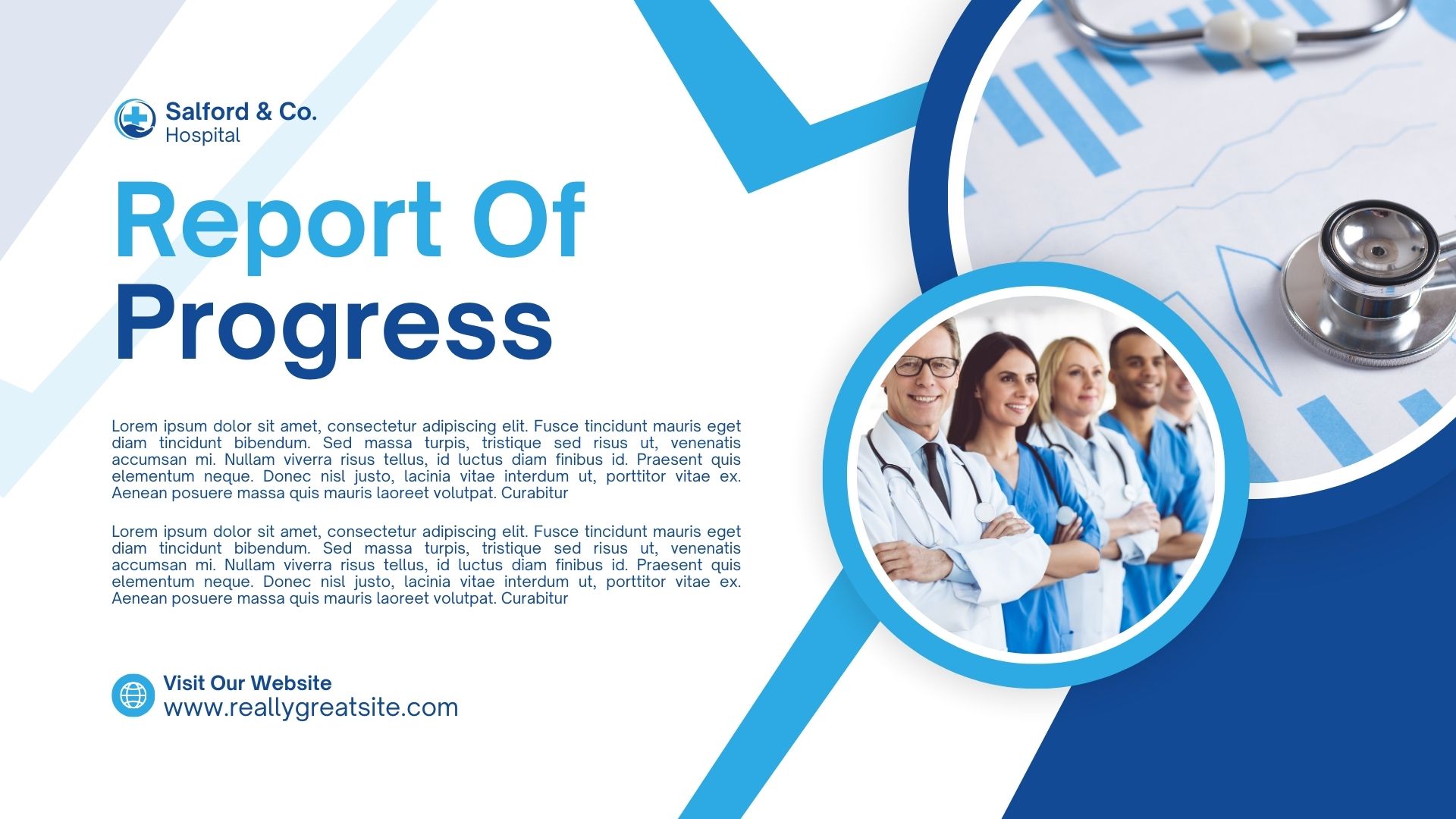 Salford & Co.
Hospital

Report Of
Progress

Lorem ipsum dolor sit amet, consectetur adipiscing elit. Fusce tincidunt mauris eget diam tincidunt bibendum. Sed massa turpis, tristique sed risus ut, venenatis accumsan mi. Nullam viverra risus tellus, id luctus diam finibus id. Praesent quis elementum neque. Donec nisl justo, lacinia vitae interdum ut, porttitor vitae ex. Aenean posuere massa quis mauris laoreet volutpat. Curabitur

Lorem ipsum dolor sit amet, consectetur adipiscing elit. Fusce tincidunt mauris eget diam tincidunt bibendum. Sed massa turpis, tristique sed risus ut, venenatis accumsan mi. Nullam viverra risus tellus, id luctus diam finibus id. Praesent quis elementum neque. Donec nisl justo, lacinia vitae interdum ut, porttitor vitae ex. Aenean posuere massa quis mauris laoreet volutpat. Curabitur

Visit Our Website
www.reallygreatsite.com